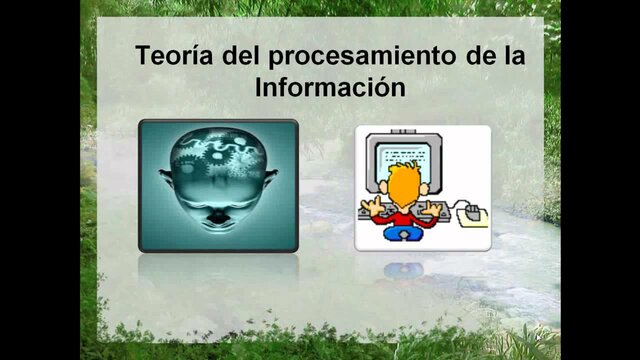 Teoría del procesamiento de la Información